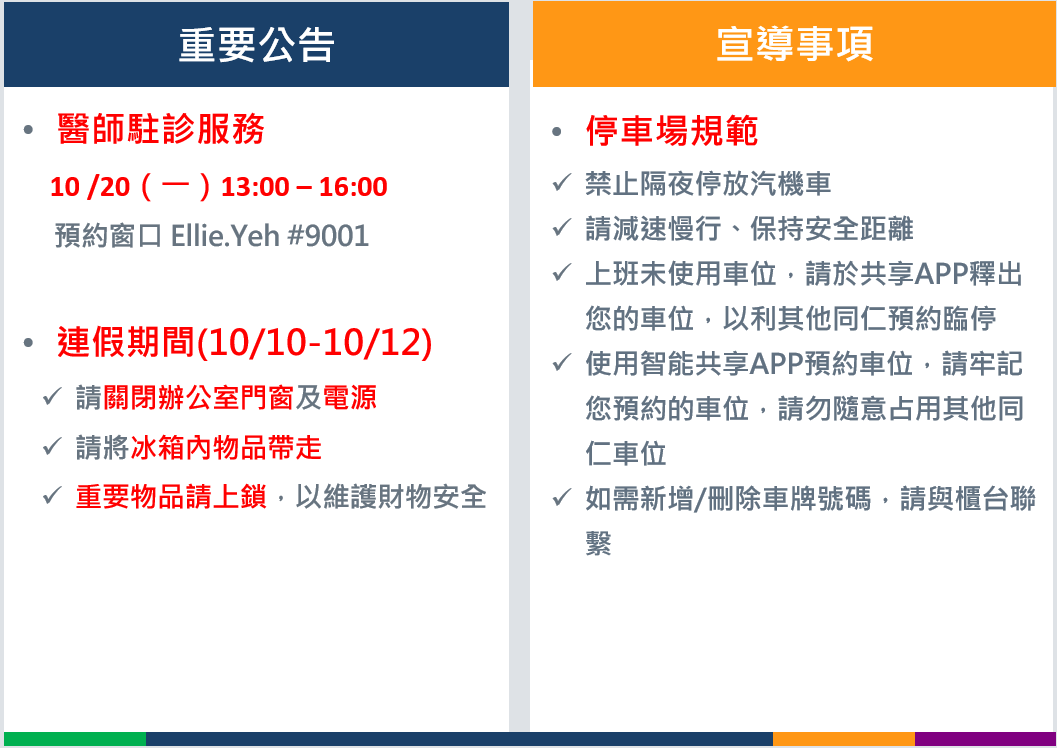 重要公告

• 醫師駐診服務

10 /20（一）13:00 – 16:00

預約窗口 Ellie.Yeh #9001

• 連假期間(10/10-10/12)

✓ 請關閉辦公室門窗及電源

✓ 請將冰箱內物品帶走

✓ 重要物品請上鎖，以維護財物安全

宣導事項

• 停車場規範

✓ 禁止隔夜停放汽機車

✓ 請減速慢行、保持安全距離

✓ 上班未使用車位，請於共享APP釋出您的車位，以利其他同仁預約臨停

✓ 使用智能共享APP預約車位，請牢記您預約的車位，請勿隨意占用其他同仁車位

✓ 如需新增/刪除車牌號碼，請與櫃台聯繫